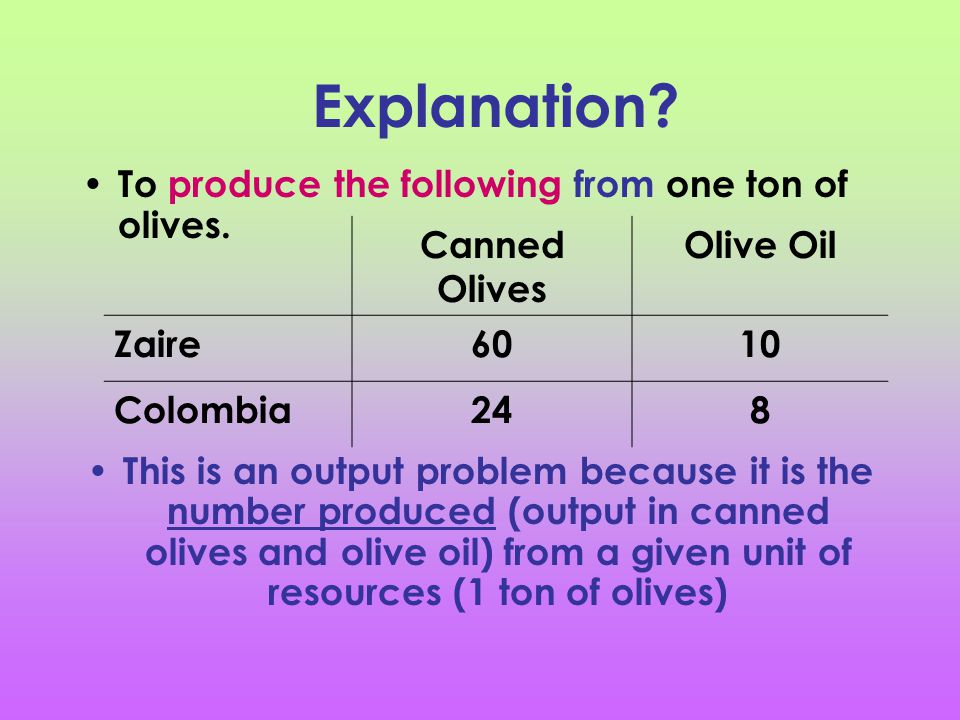 Explanation?

• To produce the following from one ton of olives.

| | Canned Olives | Olive Oil |
|---|---|---|
| Zaire | 60 | 10 |
| Colombia | 24 | 8 |

• This is an output problem because it is the number produced (output in canned olives and olive oil) from a given unit of resources (1 ton of olives)